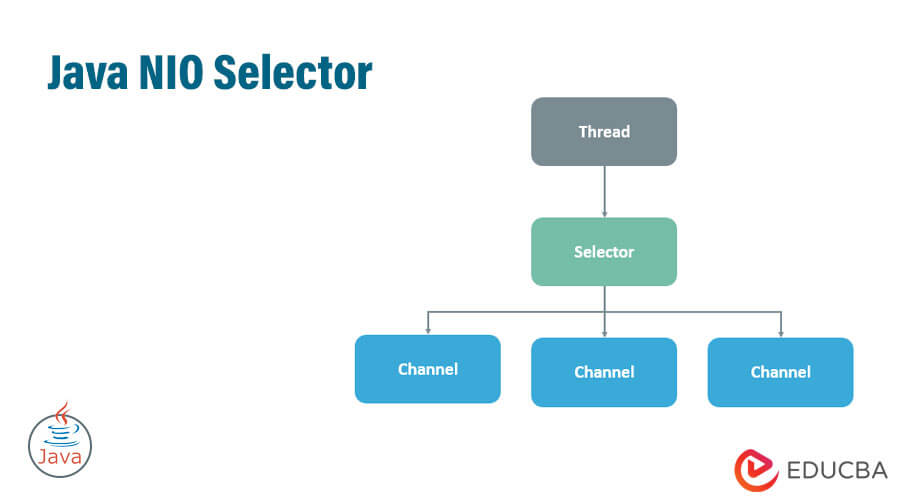 Java NIO Selector

Thread

Selector

Channel

Channel

Channel

Java

EDUCBA